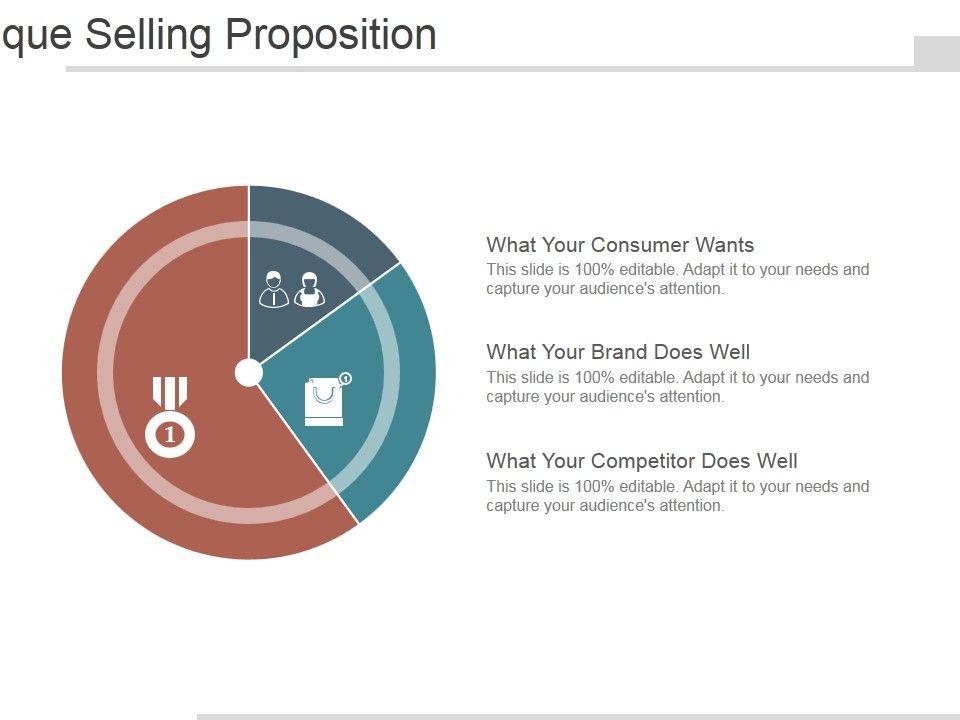 que Selling Proposition

1

1

What Your Consumer Wants
This slide is 100% editable. Adapt it to your needs and capture your audience's attention.

What Your Brand Does Well
This slide is 100% editable. Adapt it to your needs and capture your audience's attention.

What Your Competitor Does Well
This slide is 100% editable. Adapt it to your needs and capture your audience's attention.